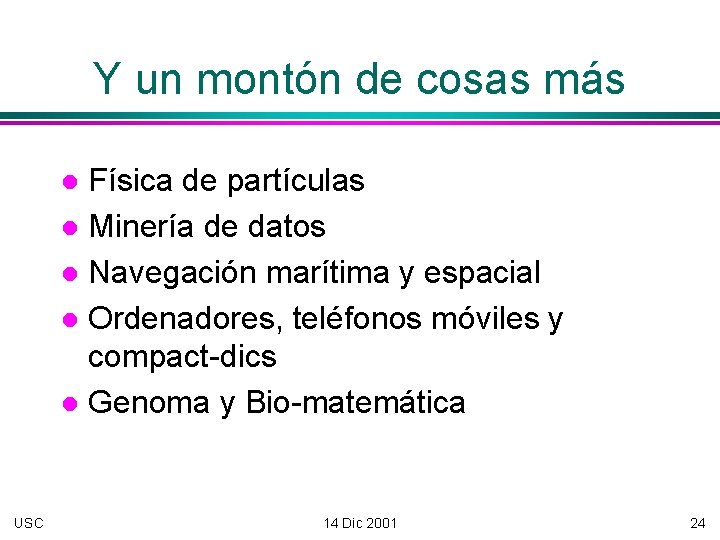 Y un montón de cosas más

- Física de partículas
- Minería de datos
- Navegación marítima y espacial
- Ordenadores, teléfonos móviles y compact-dics
- Genoma y Bio-matemática

USC

14 Dic 2001

24